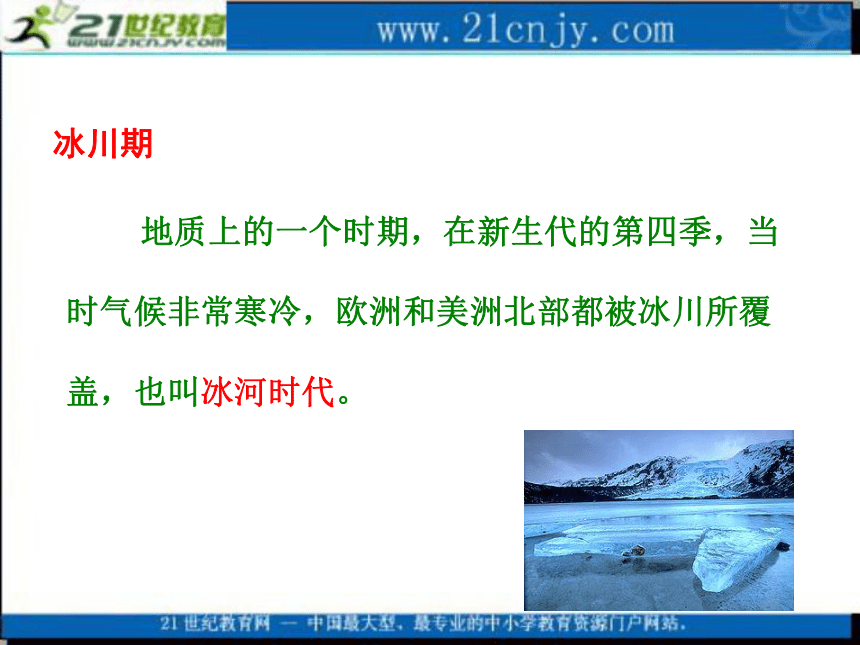 21世纪教育
www.21cnjy.com

www.21cnjy.com

冰川期

地质上的一个时期，在新生代的第四季，当时气候非常寒冷，欧洲和美洲北部都被冰川所覆盖，也叫冰河时代。

21世纪教育网 — 中国最大型、最专业的中小学教育资源门户网站。